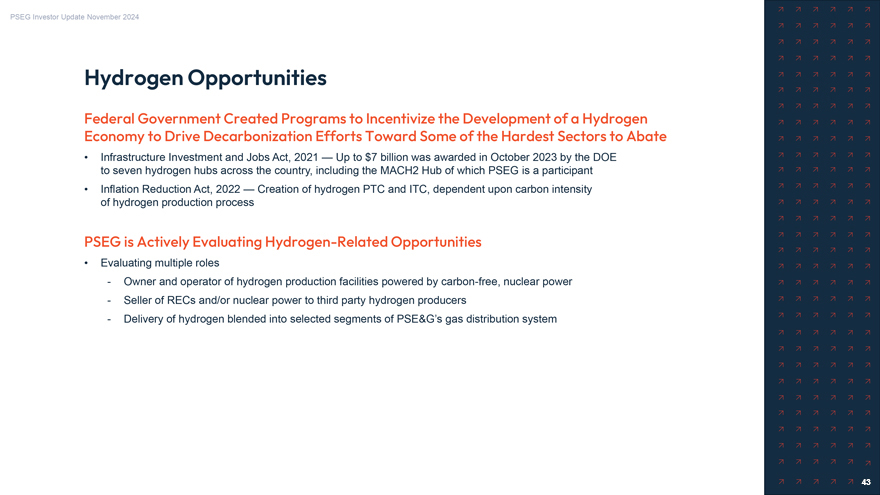 PSEG Investor Update November 2024

Hydrogen Opportunities

Federal Government Created Programs to Incentivize the Development of a Hydrogen Economy to Drive Decarbonization Efforts Toward Some of the Hardest Sectors to Abate

• Infrastructure Investment and Jobs Act, 2021 — Up to \$7 billion was awarded in October 2023 by the DOE to seven hydrogen hubs across the country, including the MACH2 Hub of which PSEG is a participant
• Inflation Reduction Act, 2022 — Creation of hydrogen PTC and ITC, dependent upon carbon intensity of hydrogen production process

PSEG is Actively Evaluating Hydrogen-Related Opportunities

• Evaluating multiple roles
- Owner and operator of hydrogen production facilities powered by carbon-free, nuclear power
- Seller of RECs and/or nuclear power to third party hydrogen producers
- Delivery of hydrogen blended into selected segments of PSE&G's gas distribution system

43